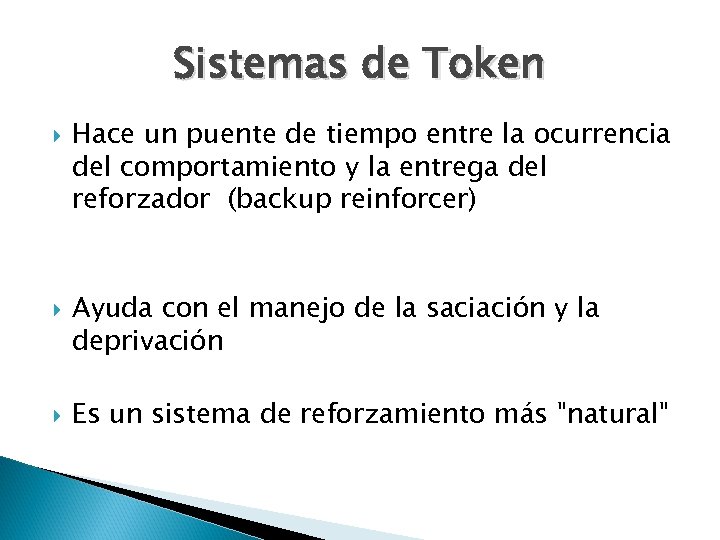 Sistemas de Token

Hace un puente de tiempo entre la ocurrencia del comportamiento y la entrega del reforzador (backup reinforcer)

Ayuda con el manejo de la saciación y la deprivación

Es un sistema de reforzamiento más "natural"